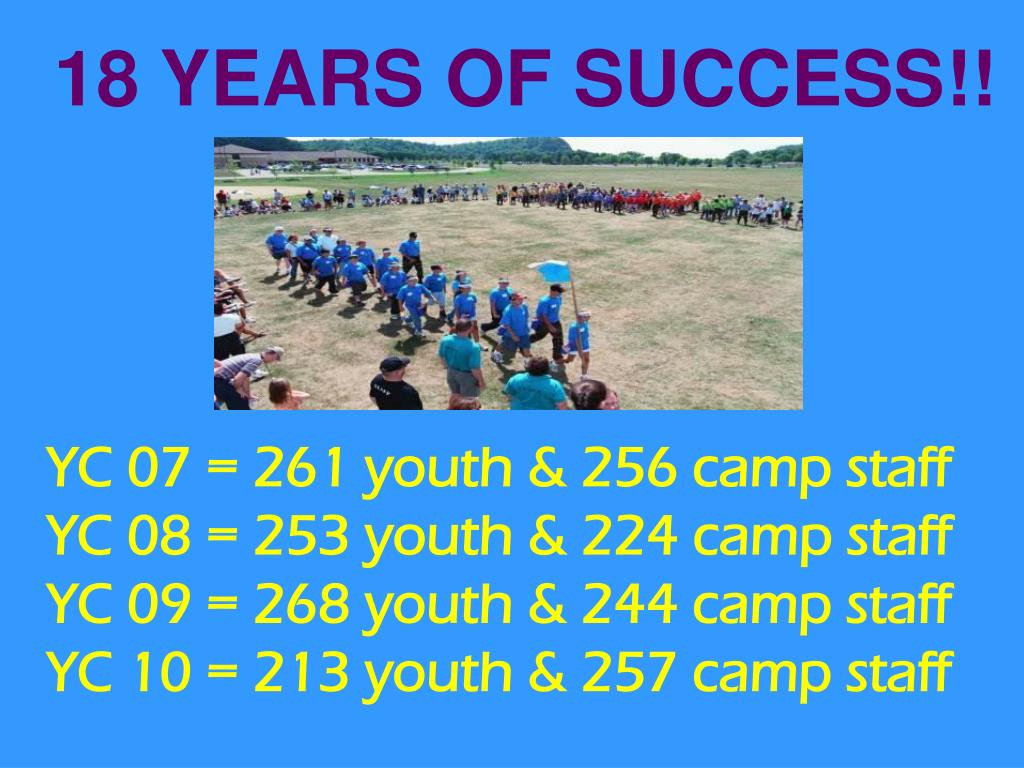 18 YEARS OF SUCCESS!!

YC 07 = 261 youth & 256 camp staff
YC 08 = 253 youth & 224 camp staff
YC 09 = 268 youth & 244 camp staff
YC 10 = 213 youth & 257 camp staff